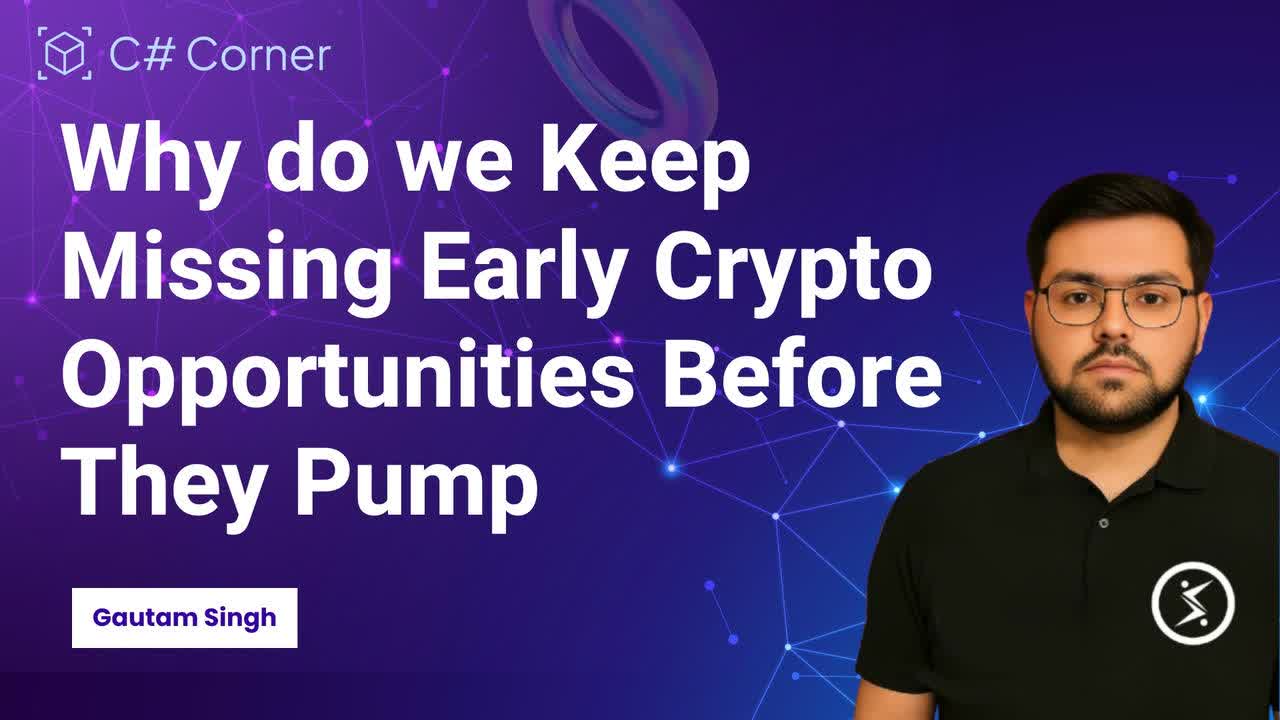 C# Corner

Why do we Keep Missing Early Crypto Opportunities Before They Pump

Gautam Singh